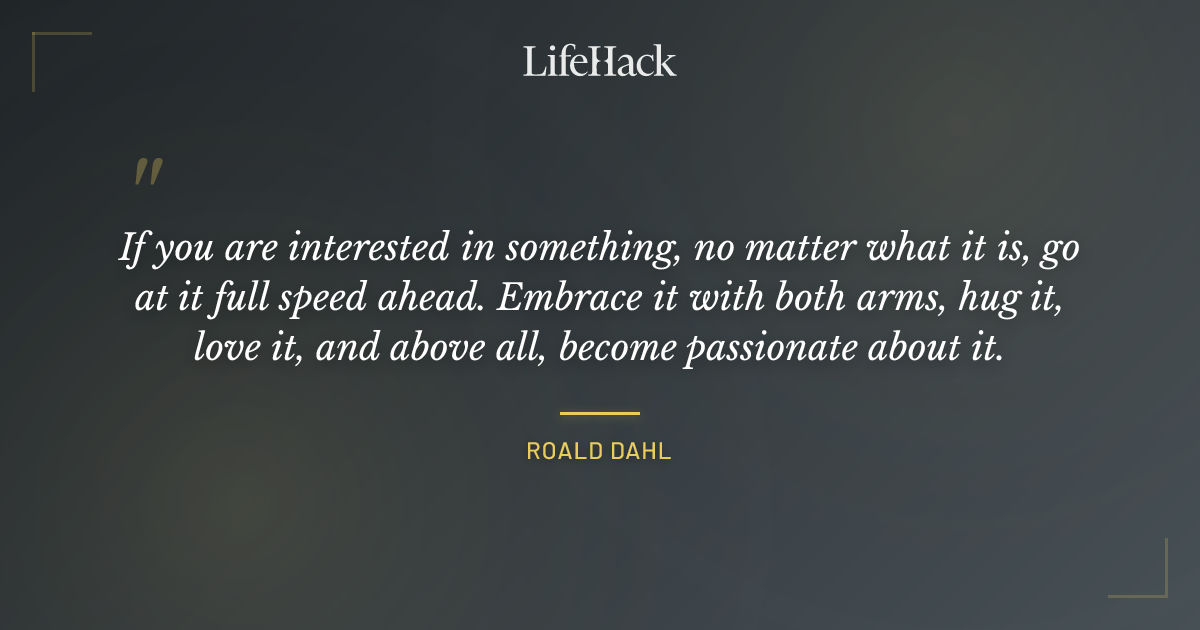 LifeHack

"

If you are interested in something, no matter what it is, go at it full speed ahead. Embrace it with both arms, hug it, love it, and above all, become passionate about it.

ROALD DAHL